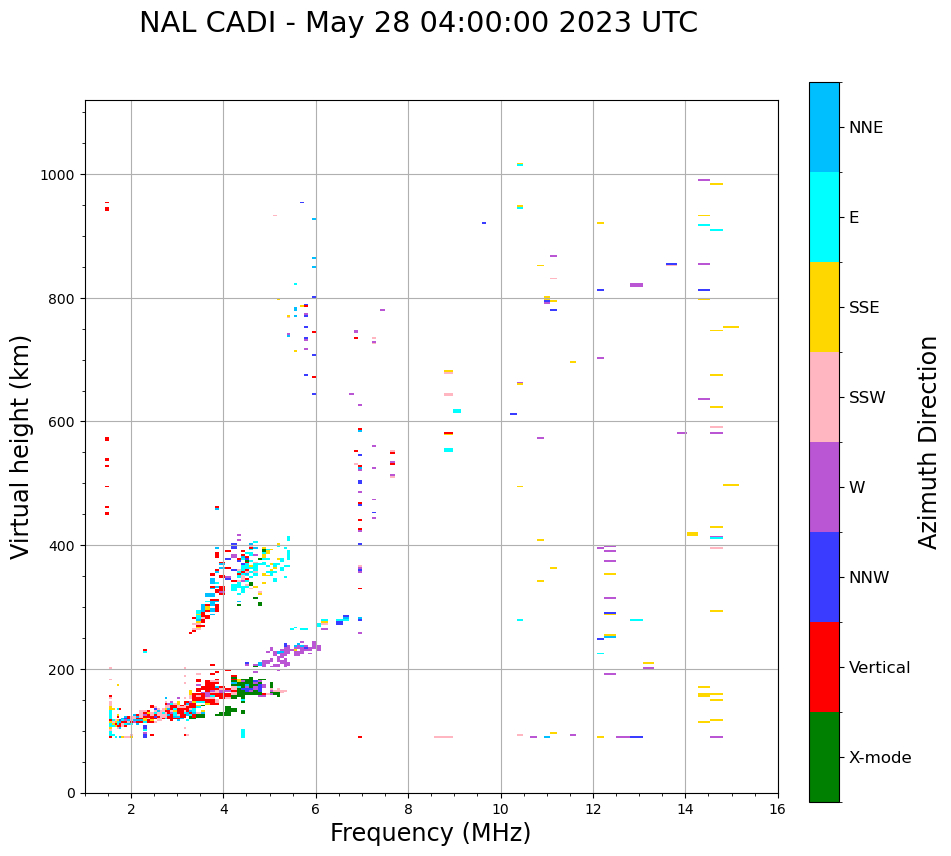 NAL CADI - May 28 04:00:00 2023 UTC

Virtual height (km)

1000
800
600
400
200
0

2
4
6
8
10
12
14
16

Frequency (MHz)

NNE
E
SSE
SSW
W
NNW
Vertical
X-mode

Azimuth Direction